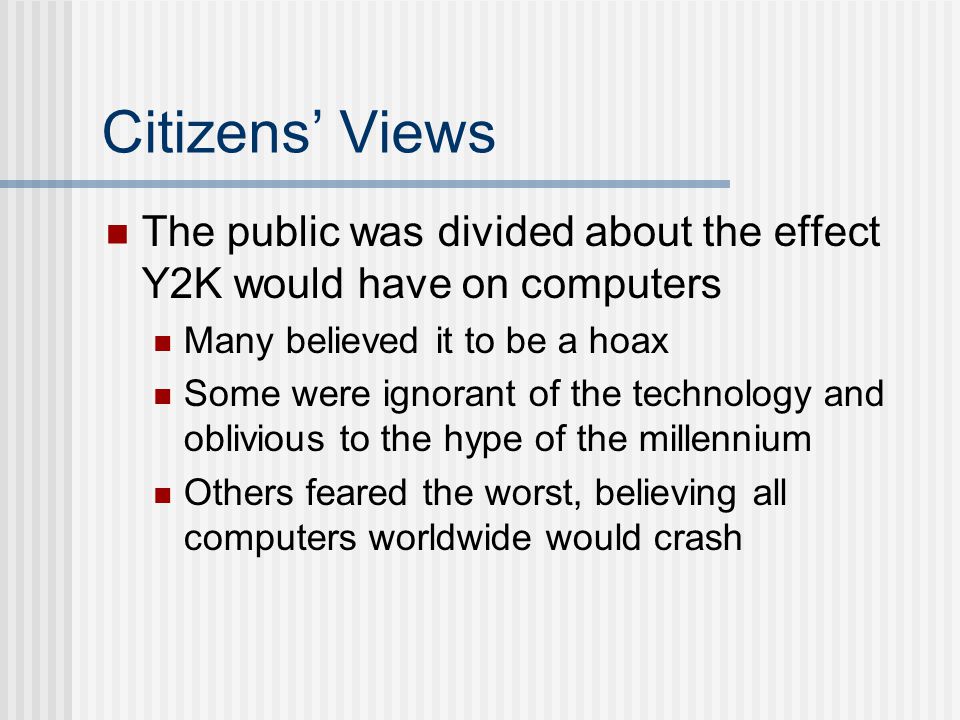 Citizens’ Views

- The public was divided about the effect Y2K would have on computers
  - Many believed it to be a hoax
  - Some were ignorant of the technology and oblivious to the hype of the millennium
  - Others feared the worst, believing all computers worldwide would crash